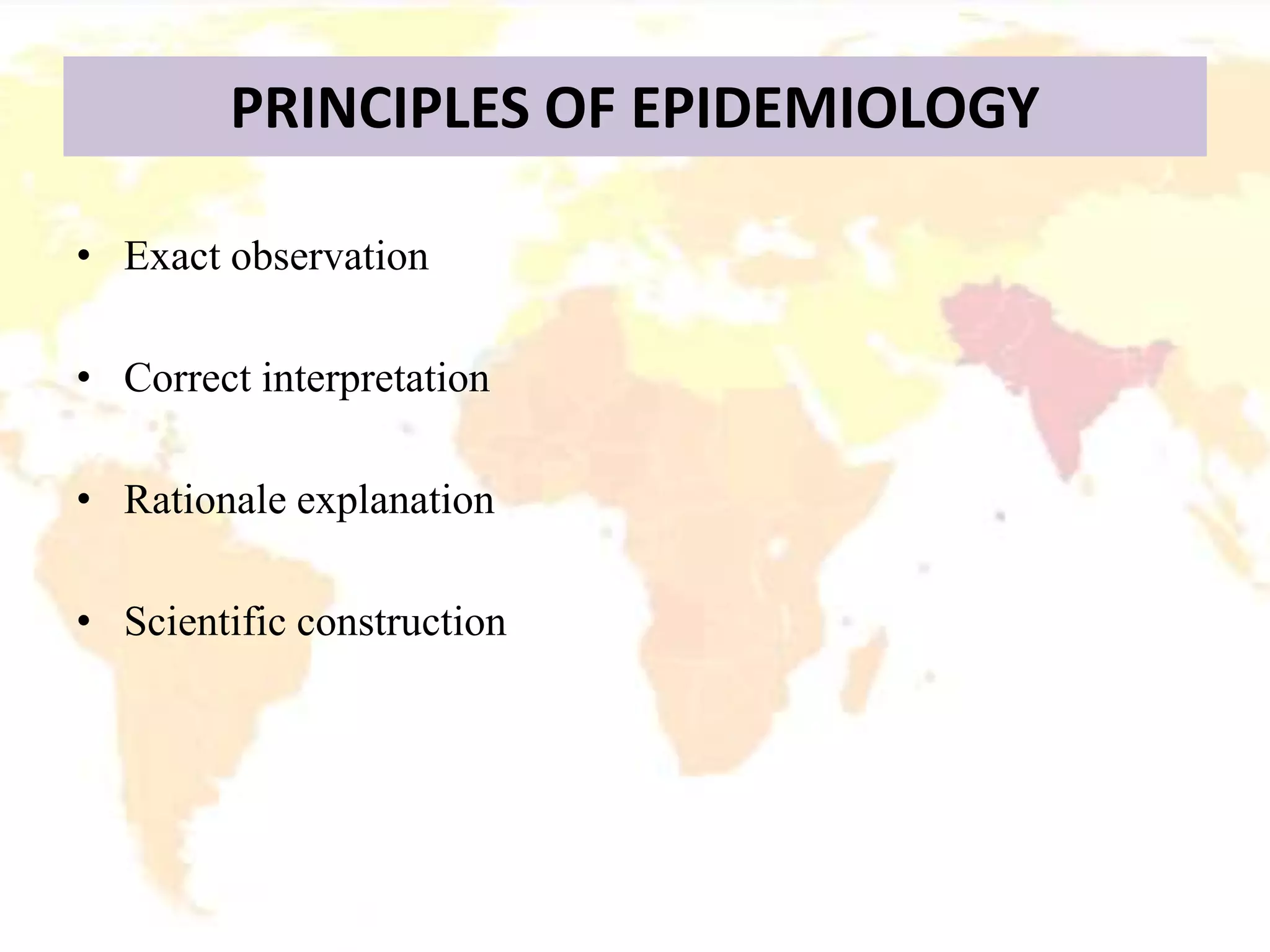 PRINCIPLES OF EPIDEMIOLOGY

• Exact observation

• Correct interpretation

• Rationale explanation

• Scientific construction